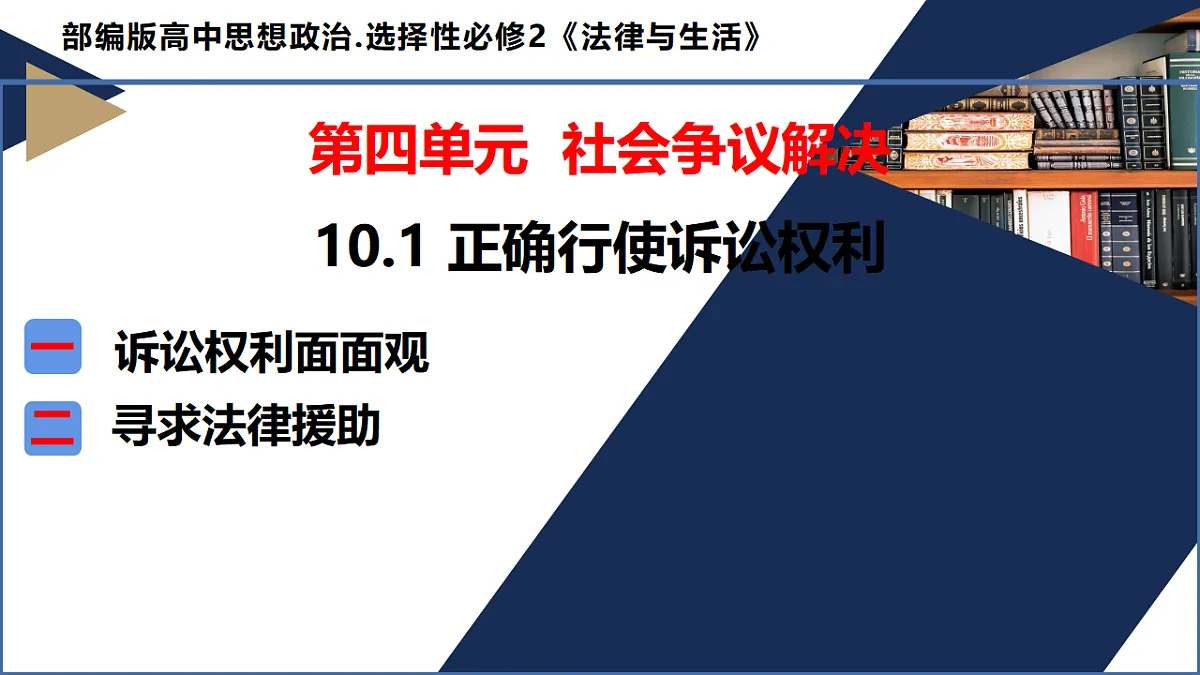 部编版高中思想政治.选择性必修2《法律与生活》

第四单元 社会争议解决

10.1 正确行使诉讼权利

一 诉讼权利面面观

二 寻求法律援助